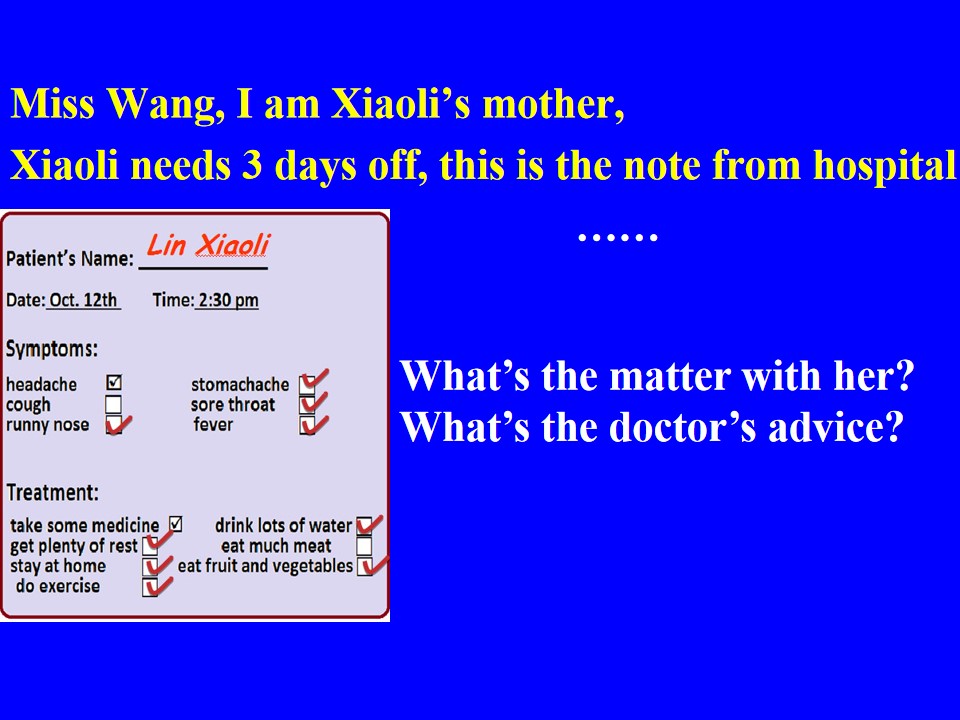 Miss Wang, I am Xiaoli's mother,

Xiaoli needs 3 days off, this is the note from hospital

……

Patient's Name: Lin Xiaoli

Date: Oct. 12th Time: 2:30 pm

Symptoms:

headache ☑
cough ☐
runny nose ☑
stomachache ☑
sore throat ☑
fever ☑

Treatment:

take some medicine ☑
get plenty of rest ☑
stay at home ☑
do exercise ☑
drink lots of water ☑
eat much meat ☐
eat fruit and vegetables ☑

What's the matter with her?
What's the doctor's advice?